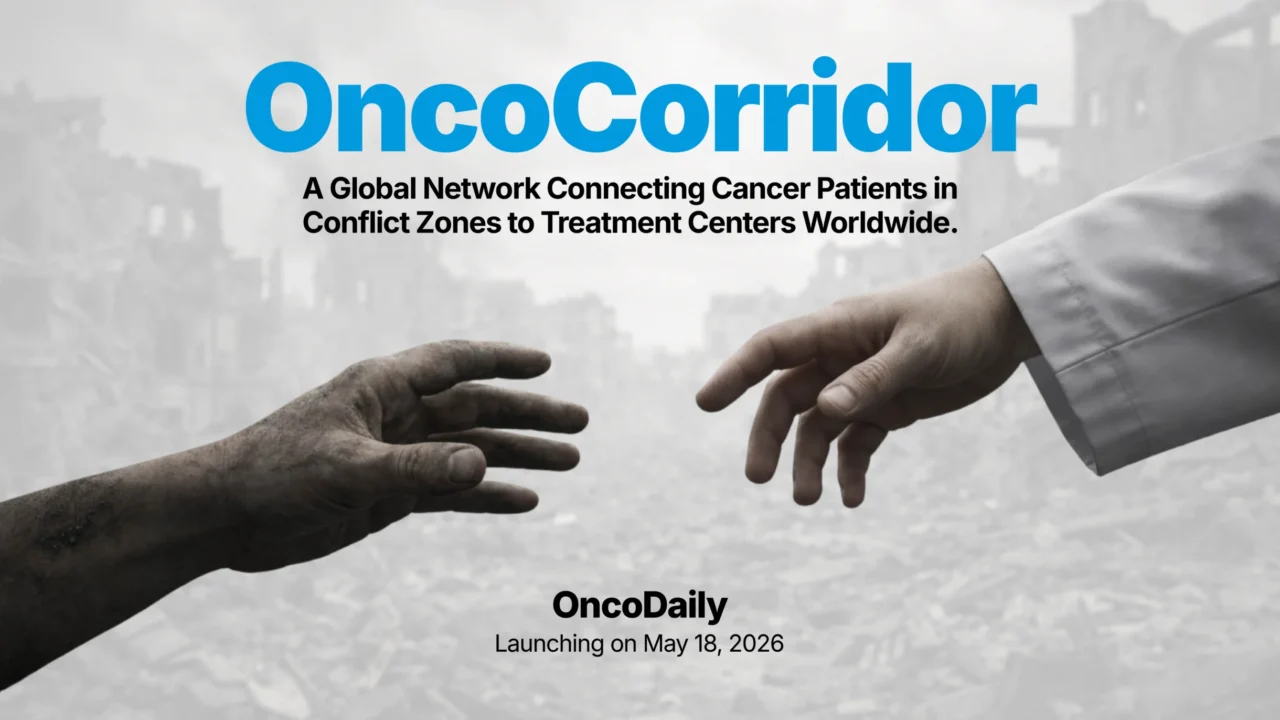 OncoCorridor

A Global Network Connecting Cancer Patients in Conflict Zones to Treatment Centers Worldwide.

OncoDaily

Launching on May 18, 2026